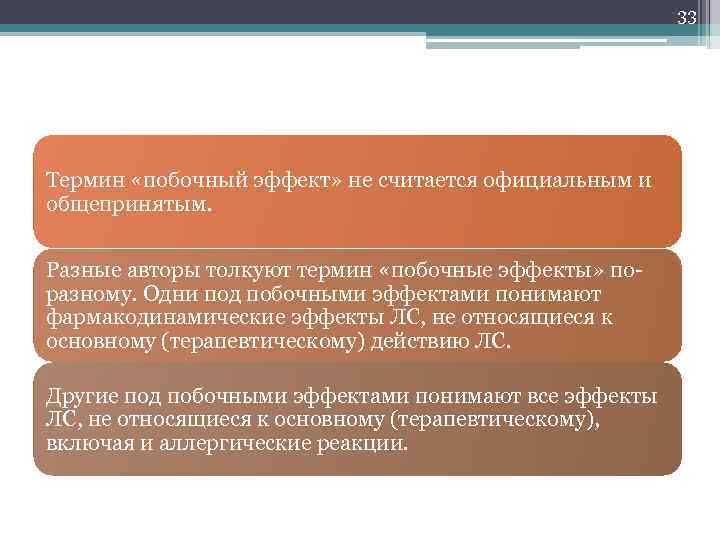 33

Термин «побочный эффект» не считается официальным и общепринятым.

Разные авторы толкуют термин «побочные эффекты» по-разному. Одни под побочными эффектами понимают фармакодинамические эффекты ЛС, не относящиеся к основному (терапевтическому) действию ЛС.

Другие под побочными эффектами понимают все эффекты ЛС, не относящиеся к основному (терапевтическому), включая и аллергические реакции.